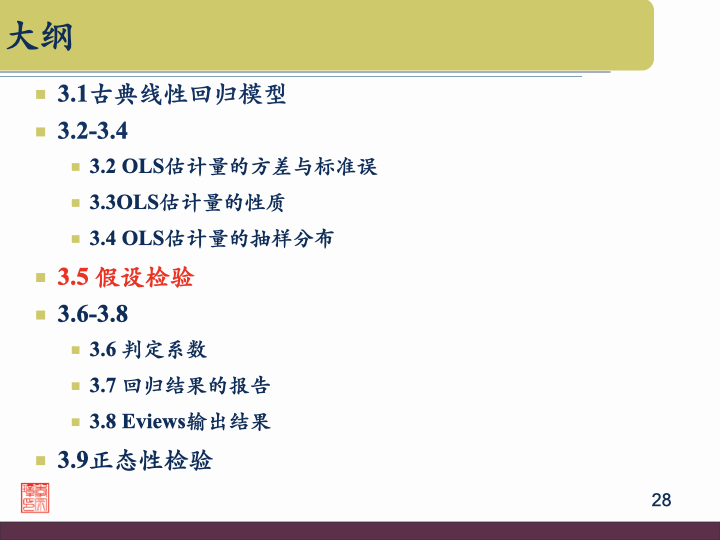 大纲

3.1古典线性回归模型

3.2-3.4

3.2 OLS估计量的方差与标准误

3.3OLS估计量的性质

3.4 OLS估计量的抽样分布

3.5 假设检验

3.6-3.8

3.6 判定系数

3.7 回归结果的报告

3.8 Eviews输出结果

3.9正态性检验

28